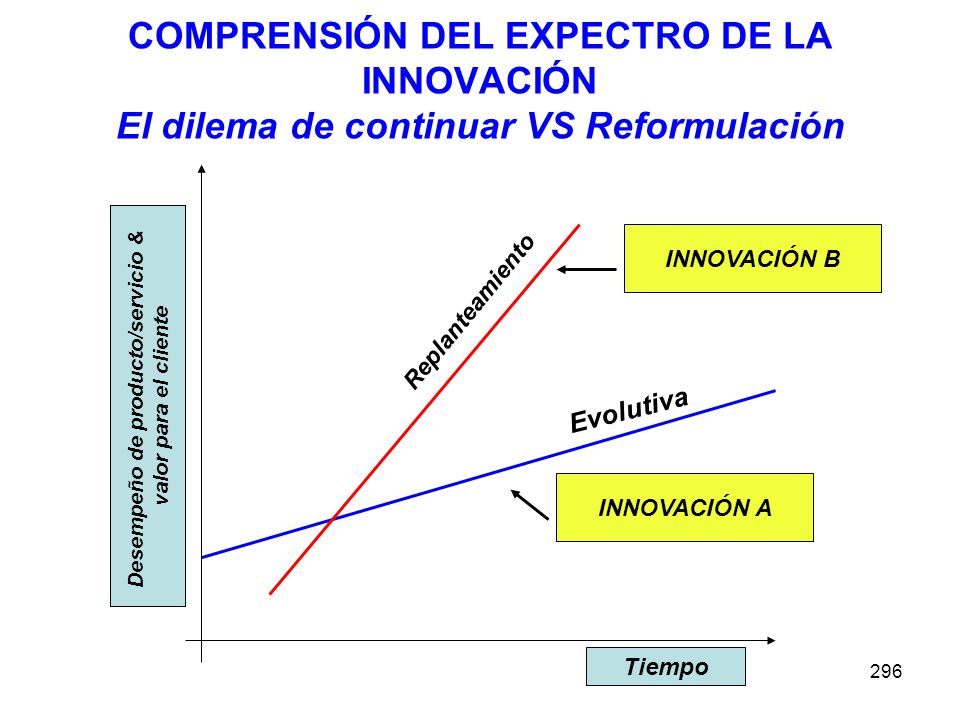 COMPRENSIÓN DEL EXPECTRO DE LA INNOVACIÓN
El dilema de continuar VS Reformulación

Desempeño de producto/servicio & valor para el cliente

Replanteamiento

INNOVACIÓN B

Evolutiva

INNOVACIÓN A

Tiempo

296